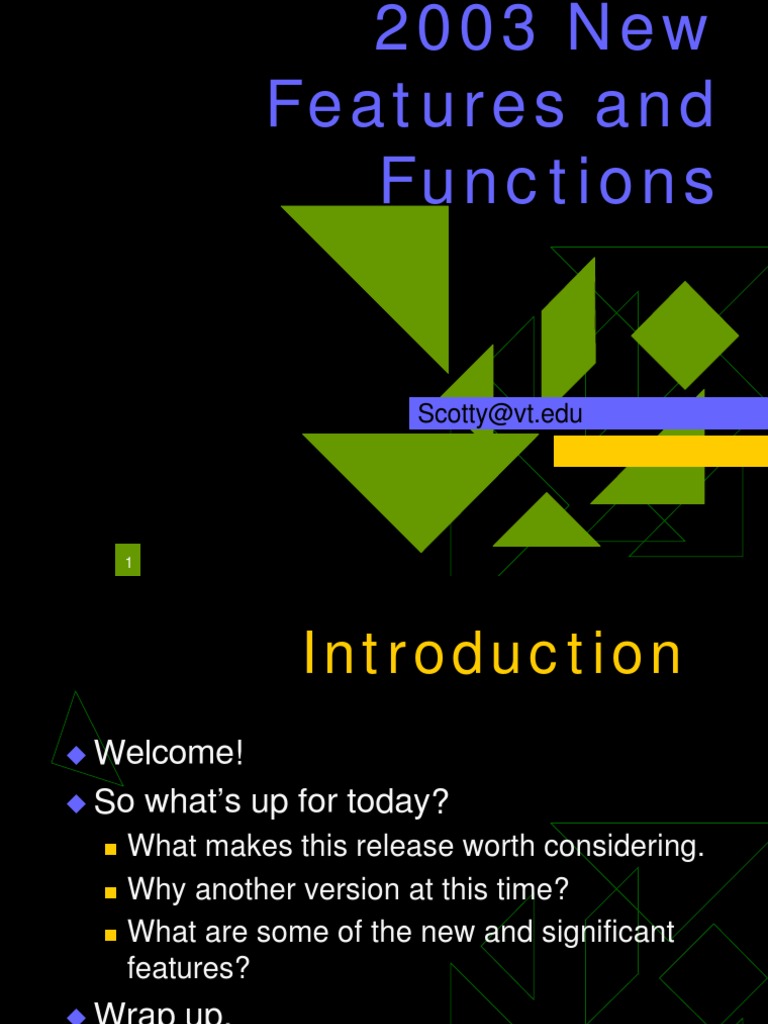 2003 New Features and Functions

Scotty@vt.edu

1

Introduction

Welcome!

So what's up for today?

What makes this release worth considering.

Why another version at this time?

What are some of the new and significant features?

Wrap up.